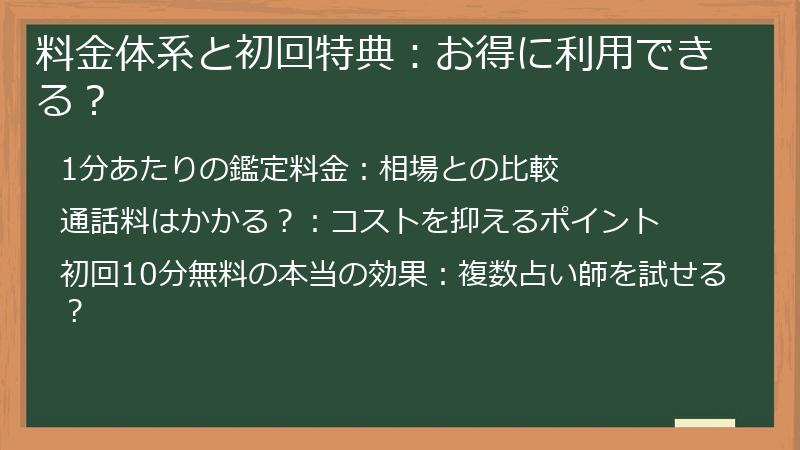 料金体系と初回特典：お得に利用できる？

1分あたりの鑑定料金：相場との比較

通話料はかかる？：コストを抑えるポイント

初回10分無料の本当の効果：複数占い師を試せる？